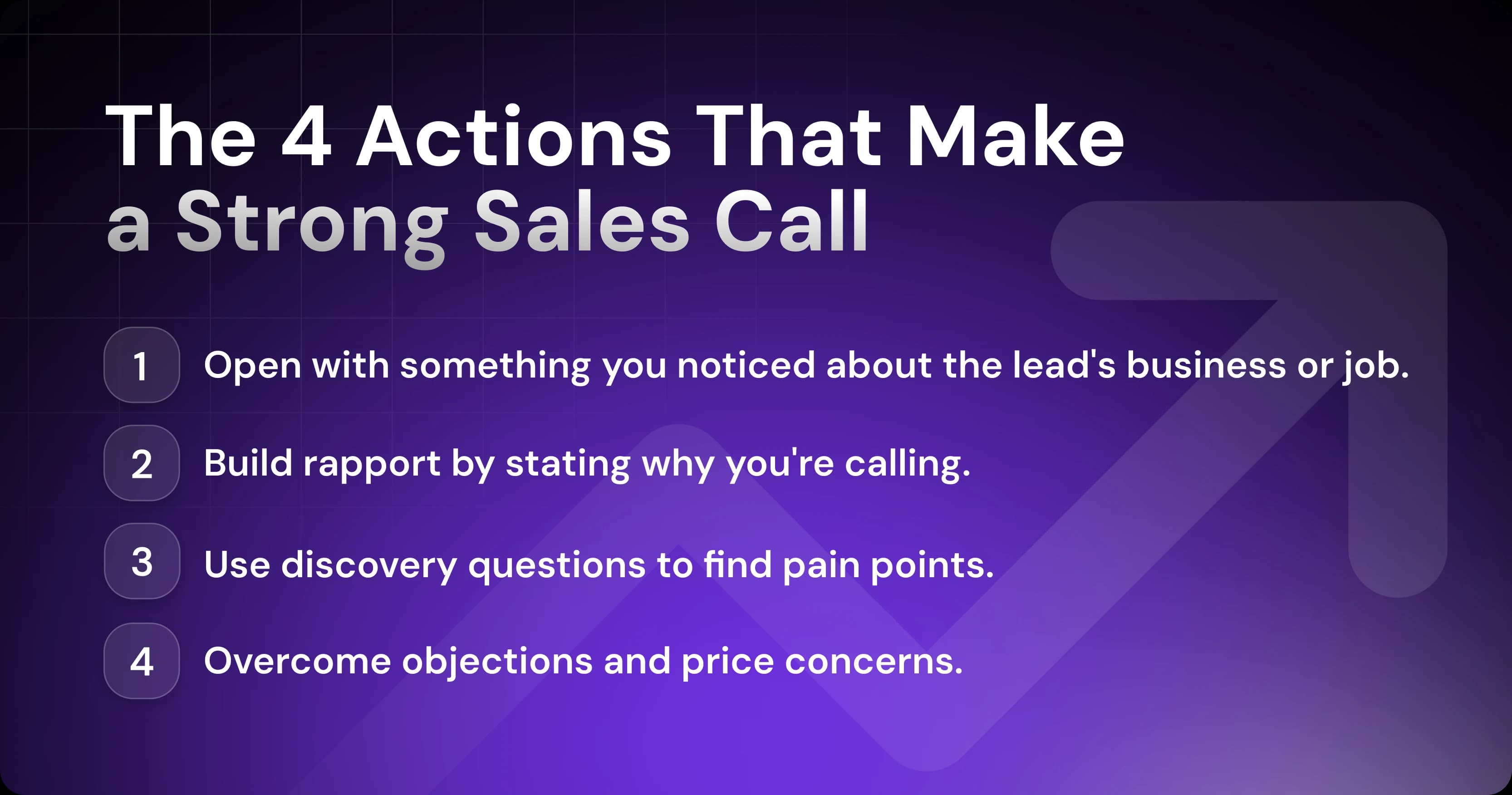 The 4 Actions That Make a Strong Sales Call

1 Open with something you noticed about the lead's business or job.

2 Build rapport by stating why you're calling.

3 Use discovery questions to find pain points.

4 Overcome objections and price concerns.